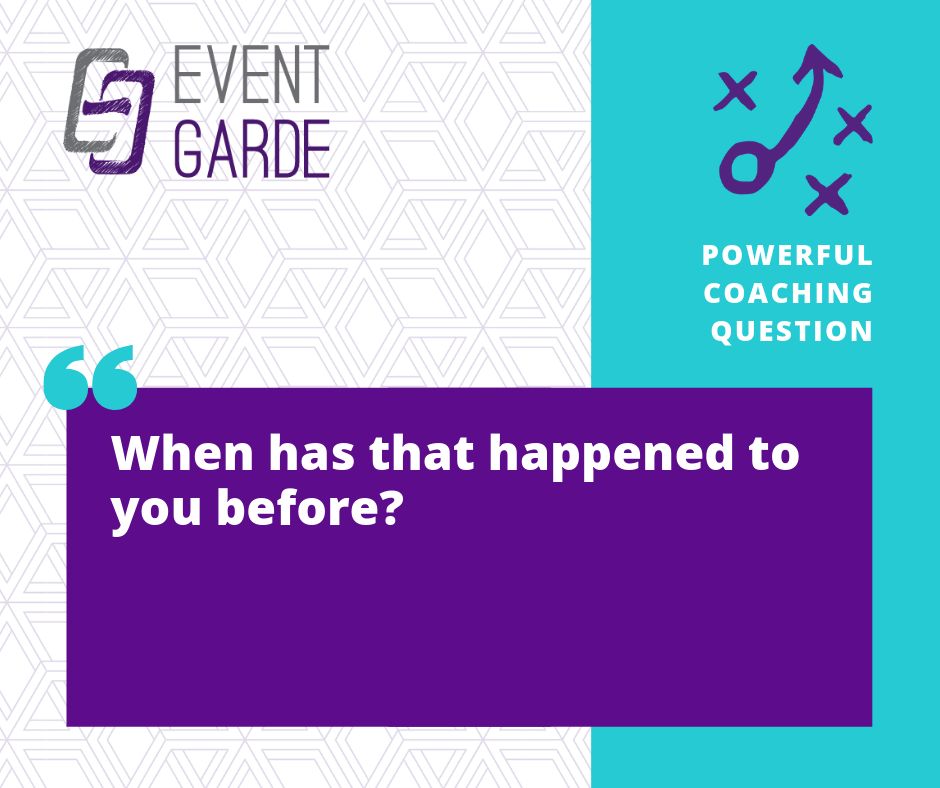 EVENT GARDE

POWERFUL COACHING QUESTION

When has that happened to you before?